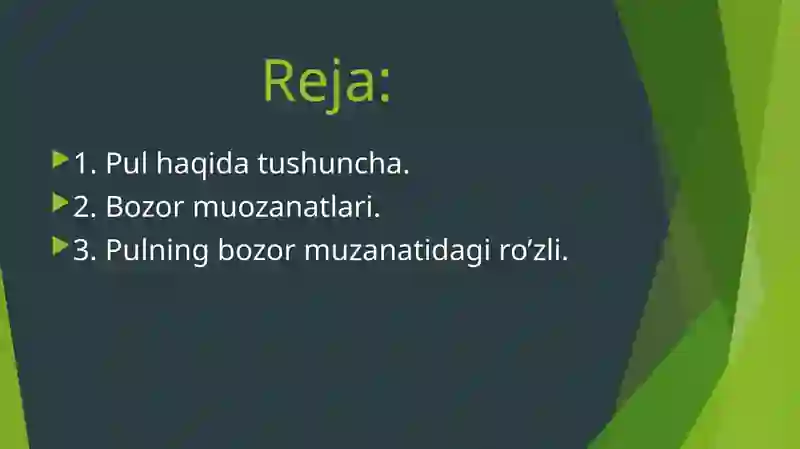 Reja:

1. Pul haqida tushuncha.
2. Bozor muozanatlari.
3. Pulning bozor muzanatidagi ro’zli.